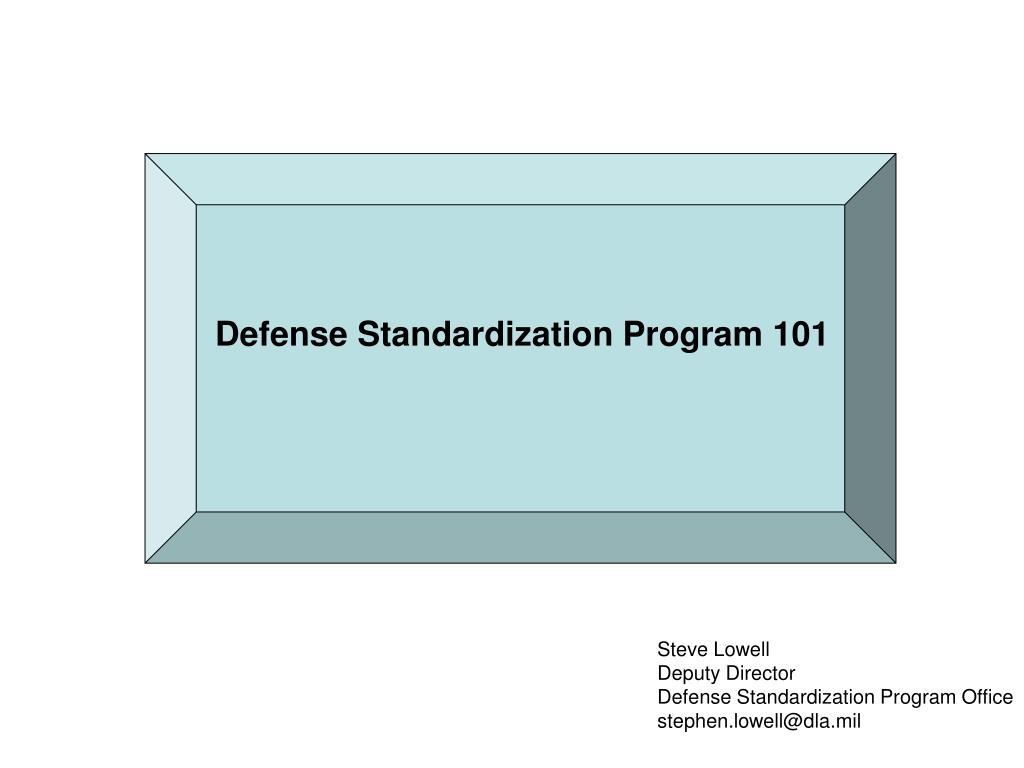 Defense Standardization Program 101

Steve Lowell
Deputy Director
Defense Standardization Program Office
stephen.lowell@dla.mil